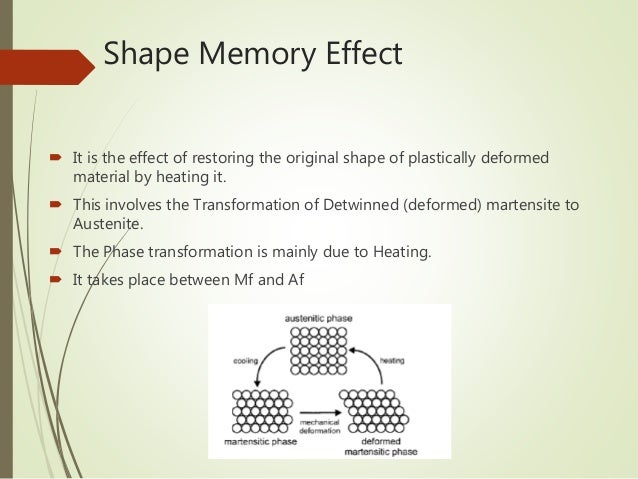 Shape Memory Effect

It is the effect of restoring the original shape of plastically deformed material by heating it.

This involves the Transformation of Detwinned (deformed) martensite to Austenite.

The Phase transformation is mainly due to Heating.

It takes place between Mf and Af

austenitic phase

cooling

heating

mechanical deformation

martensitic phase

deformed martensitic phase